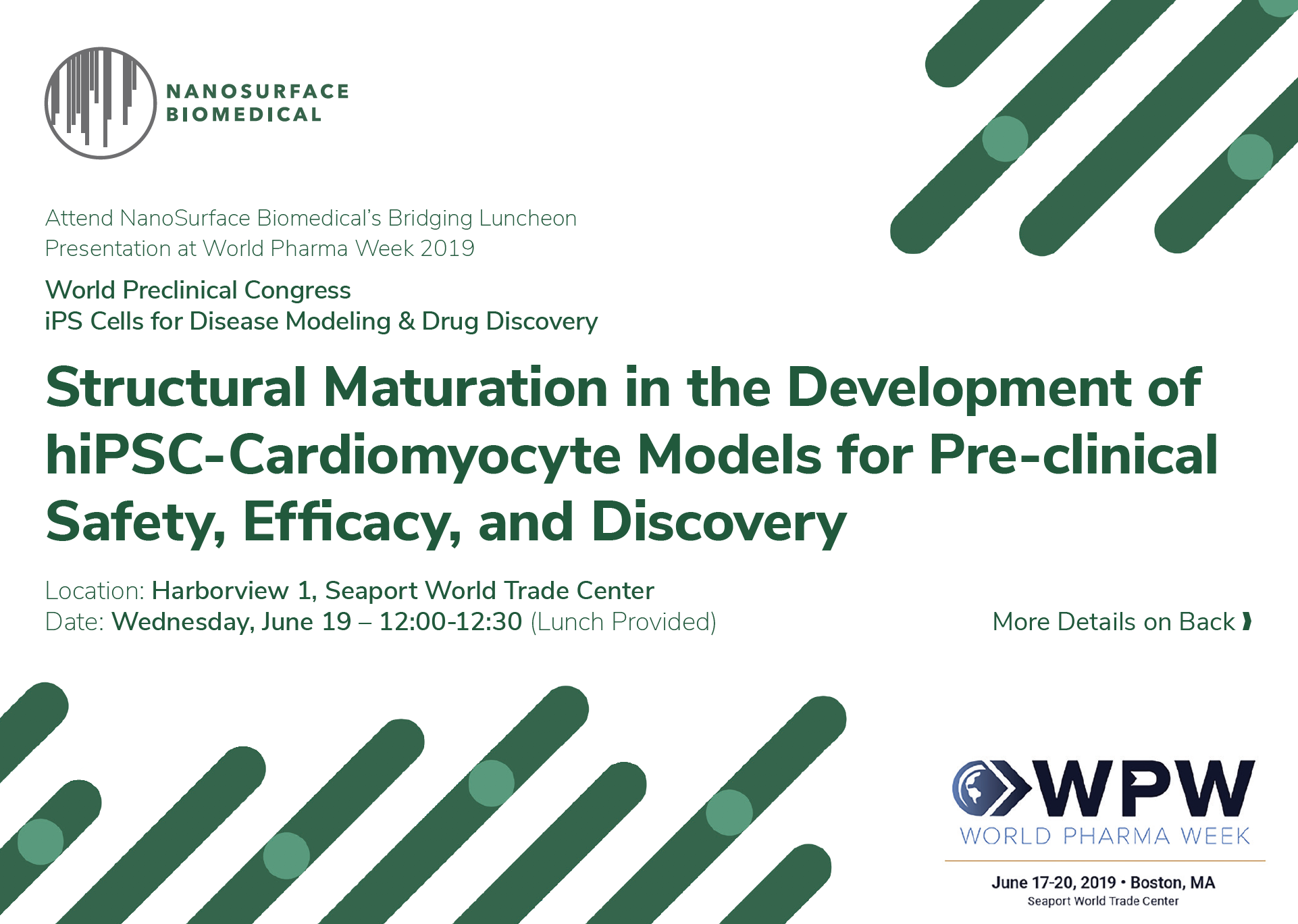 NANOSURFACE
BIOMEDICAL

Attend NanoSurface Biomedical's Bridging Luncheon Presentation at World Pharma Week 2019

World Preclinical Congress
iPS Cells for Disease Modeling & Drug Discovery

Structural Maturation in the Development of hiPSC-Cardiomyocyte Models for Pre-clinical Safety, Efficacy, and Discovery

Location: Harborview 1, Seaport World Trade Center
Date: Wednesday, June 19 – 12:00-12:30 (Lunch Provided)

More Details on Back

WPW
WORLD PHARMA WEEK
June 17-20, 2019 • Boston, MA
Seaport World Trade Center